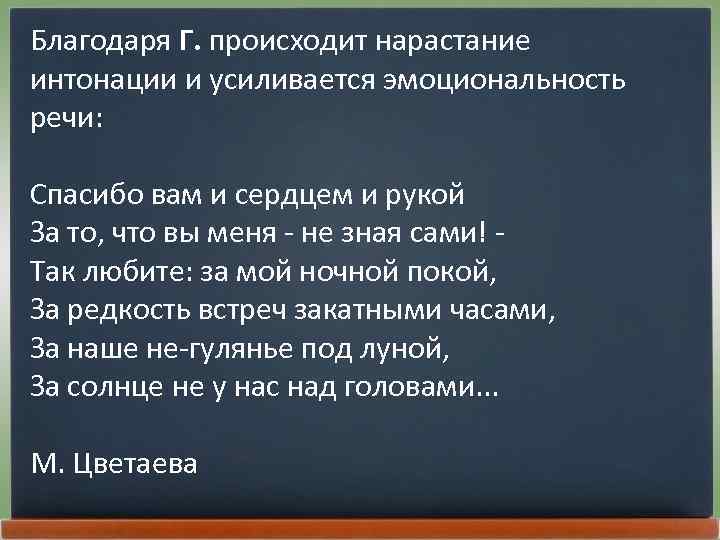 Благодаря Г. происходит нарастание интонации и усиливается эмоциональность речи:

Спасибо вам и сердцем и рукой
За то, что вы меня - не зная сами! -
Так любите: за мой ночной покой,
За редкость встреч закатными часами,
За наше не-гулянье под луной,
За солнце не у нас над головами...

М. Цветаева